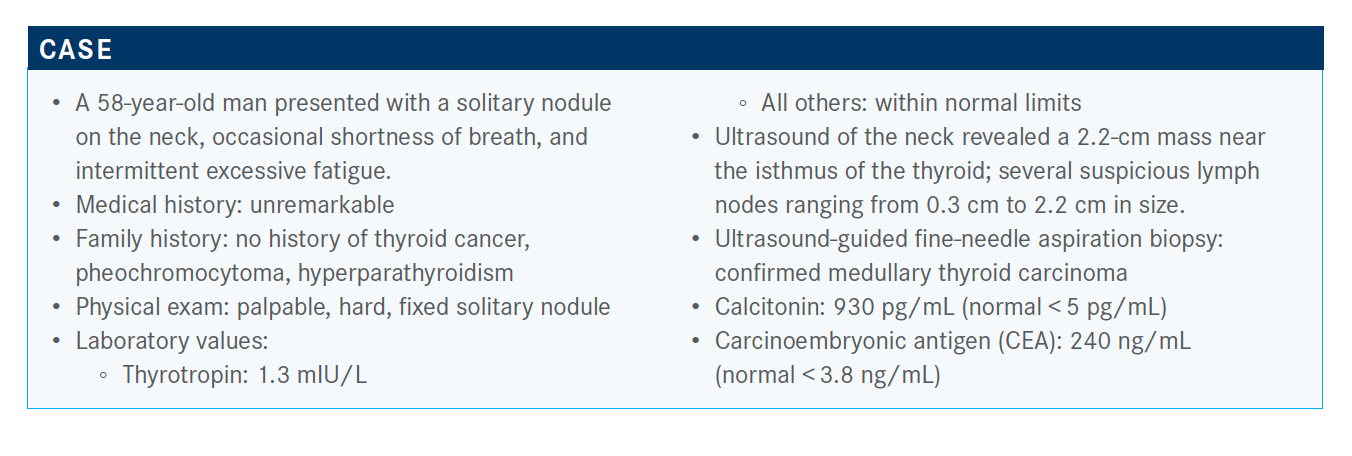 CASE

• A 58-year-old man presented with a solitary nodule on the neck, occasional shortness of breath, and intermittent excessive fatigue.
• Medical history: unremarkable
• Family history: no history of thyroid cancer, pheochromocytoma, hyperparathyroidism
• Physical exam: palpable, hard, fixed solitary nodule
• Laboratory values:
  ◦ Thyrotropin: 1.3 mIU/L
  ◦ All others: within normal limits
• Ultrasound of the neck revealed a 2.2-cm mass near the isthmus of the thyroid; several suspicious lymph nodes ranging from 0.3 cm to 2.2 cm in size.
• Ultrasound-guided fine-needle aspiration biopsy: confirmed medullary thyroid carcinoma
• Calcitonin: 930 pg/mL (normal < 5 pg/mL)
• Carcinoembryonic antigen (CEA): 240 ng/mL (normal < 3.8 ng/mL)